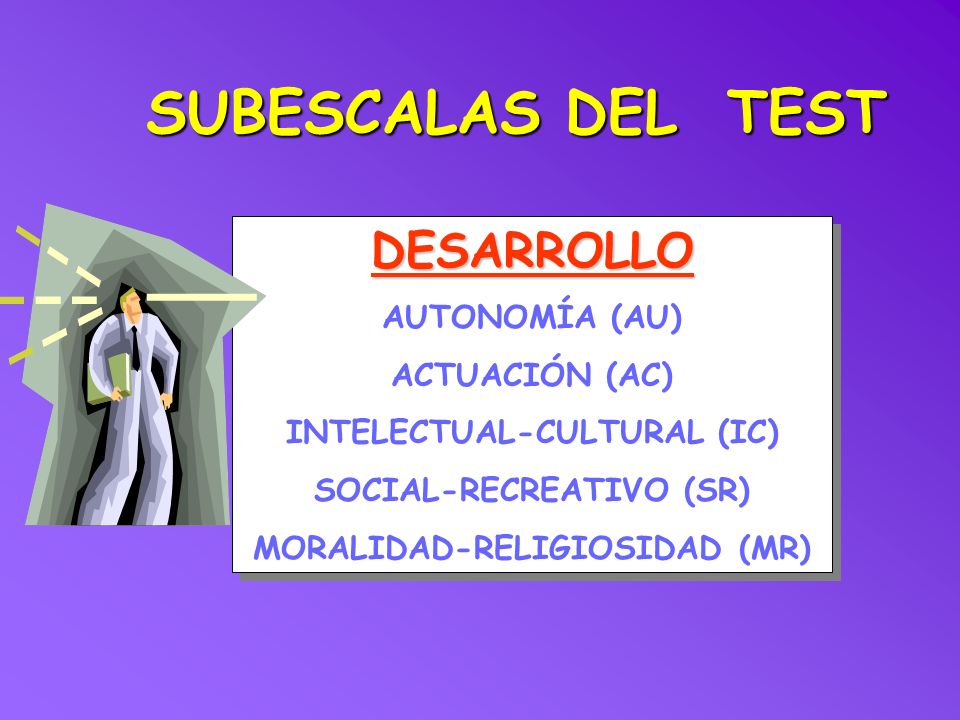 SUBESCALAS DEL TEST

DESARROLLO

AUTONOMÍA (AU)

ACTUACIÓN (AC)

INTELECTUAL-CULTURAL (IC)

SOCIAL-RECREATIVO (SR)

MORALIDAD-RELIGIOSIDAD (MR)